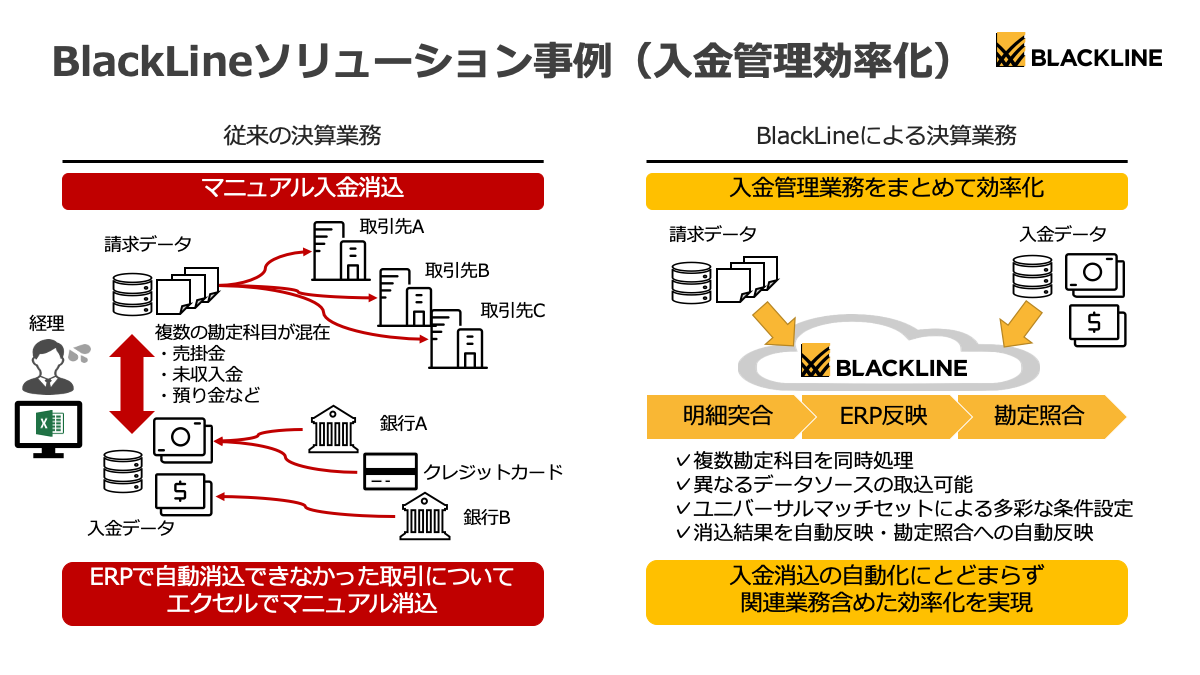 BlackLineソリューション事例（入金管理効率化）

BLACKLINE

従来の決算業務

マニュアル入金消込

請求データ

取引先A

取引先B

取引先C

経理

複数の勘定科目が混在
・売掛金
・未収入金
・預り金など

銀行A

クレジットカード

銀行B

入金データ

ERPで自動消込できなかった取引について
エクセルでマニュアル消込

BlackLineによる決算業務

入金管理業務をまとめて効率化

請求データ

入金データ

BLACKLINE

明細突合

ERP反映

勘定照合

✓複数勘定科目を同時処理
✓異なるデータソースの取込可能
✓ユニバーサルマッチセットによる多彩な条件設定
✓消込結果を自動反映・勘定照合への自動反映

入金消込の自動化にとどまらず
関連業務含めた効率化を実現